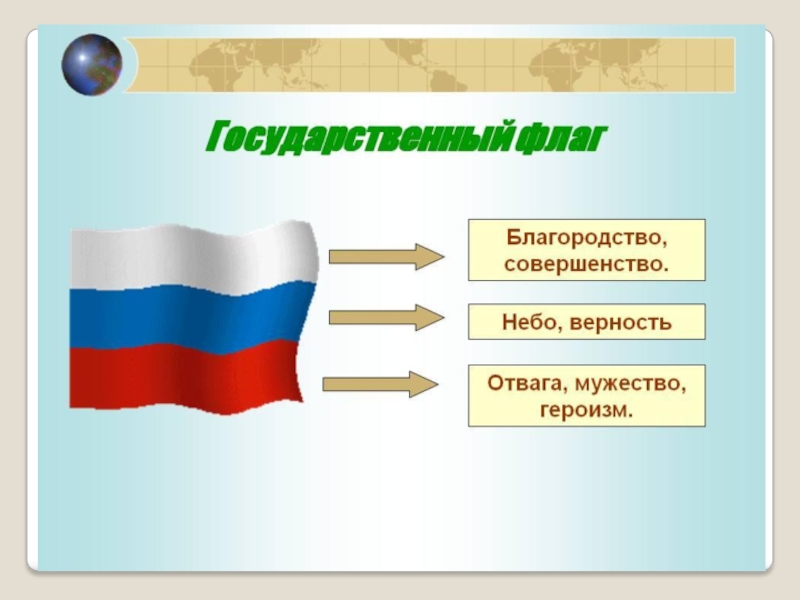 Государственный флаг

Благородство, совершенство.

Небо, верность

Отвага, мужество, героизм.